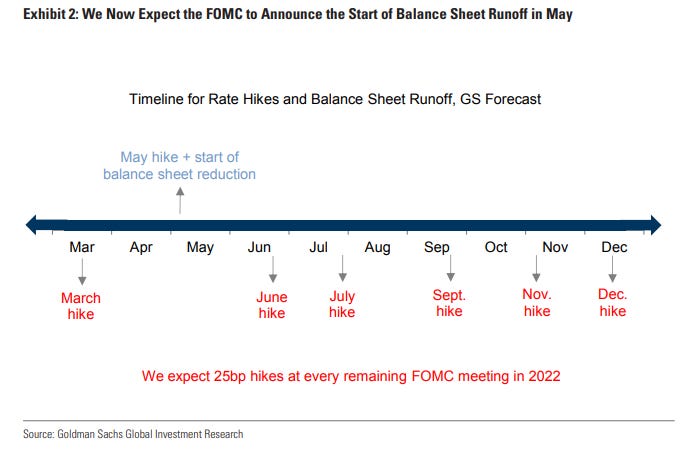 Exhibit 2: We Now Expect the FOMC to Announce the Start of Balance Sheet Runoff in May

Timeline for Rate Hikes and Balance Sheet Runoff, GS Forecast

May hike + start of balance sheet reduction

Mar Apr May Jun Jul Aug Sep Oct Nov Dec

March hike

June hike

July hike

Sept. hike

Nov. hike

Dec. hike

We expect 25bp hikes at every remaining FOMC meeting in 2022

Source: Goldman Sachs Global Investment Research